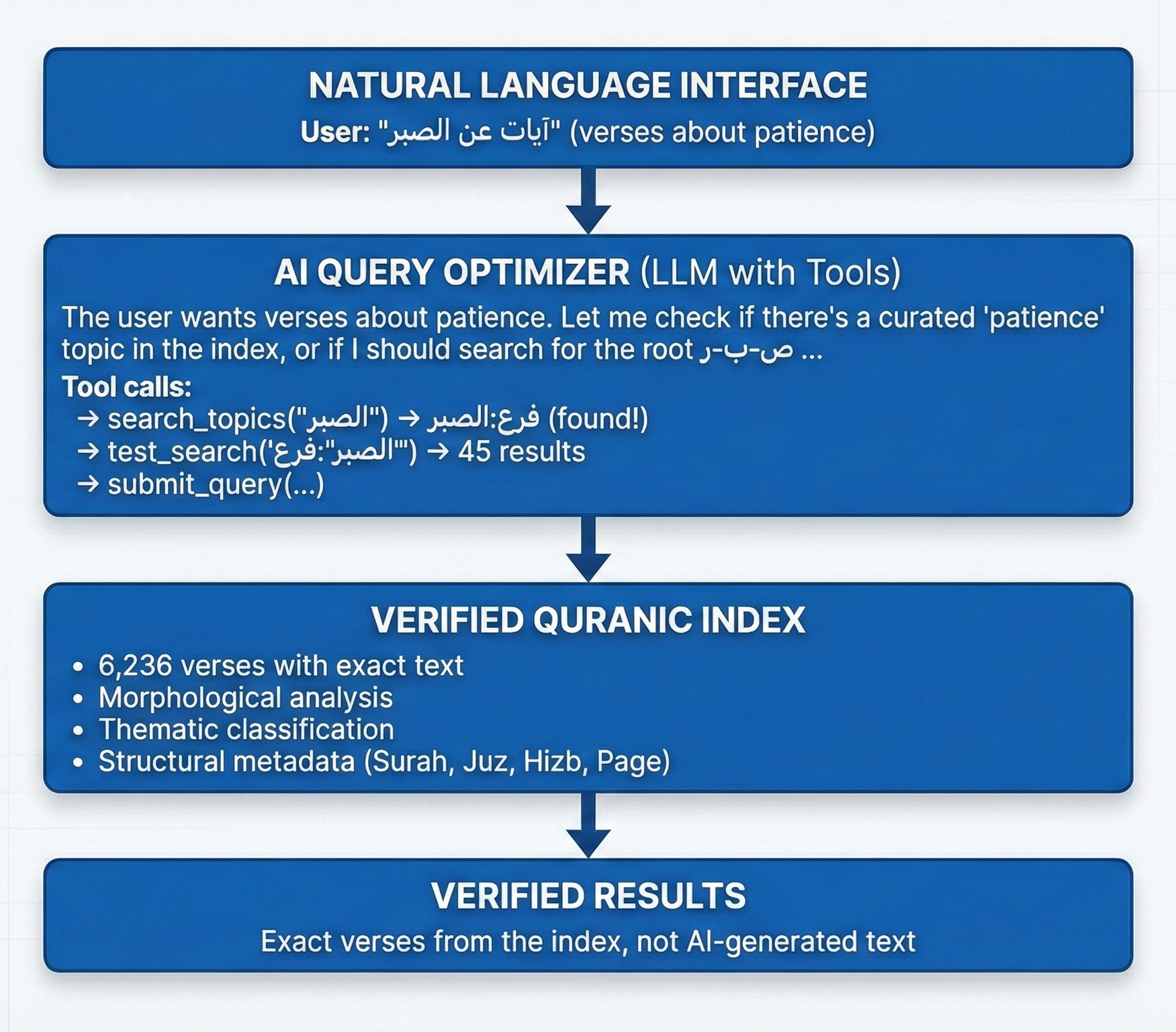 NATURAL LANGUAGE INTERFACE

User: "آيات عن الصبر" (verses about patience)

AI QUERY OPTIMIZER (LLM with Tools)

The user wants verses about patience. Let me check if there's a curated 'patience' topic in the index, or if I should search for the root ص-ب-ر ...

Tool calls:
→ search_topics("الصبر") → فرع:الصبر (found!)
→ test_search('فرع:"الصبر"') → 45 results
→ submit_query(...)

VERIFIED QURANIC INDEX

• 6,236 verses with exact text
• Morphological analysis
• Thematic classification
• Structural metadata (Surah, Juz, Hizb, Page)

VERIFIED RESULTS

Exact verses from the index, not AI-generated text